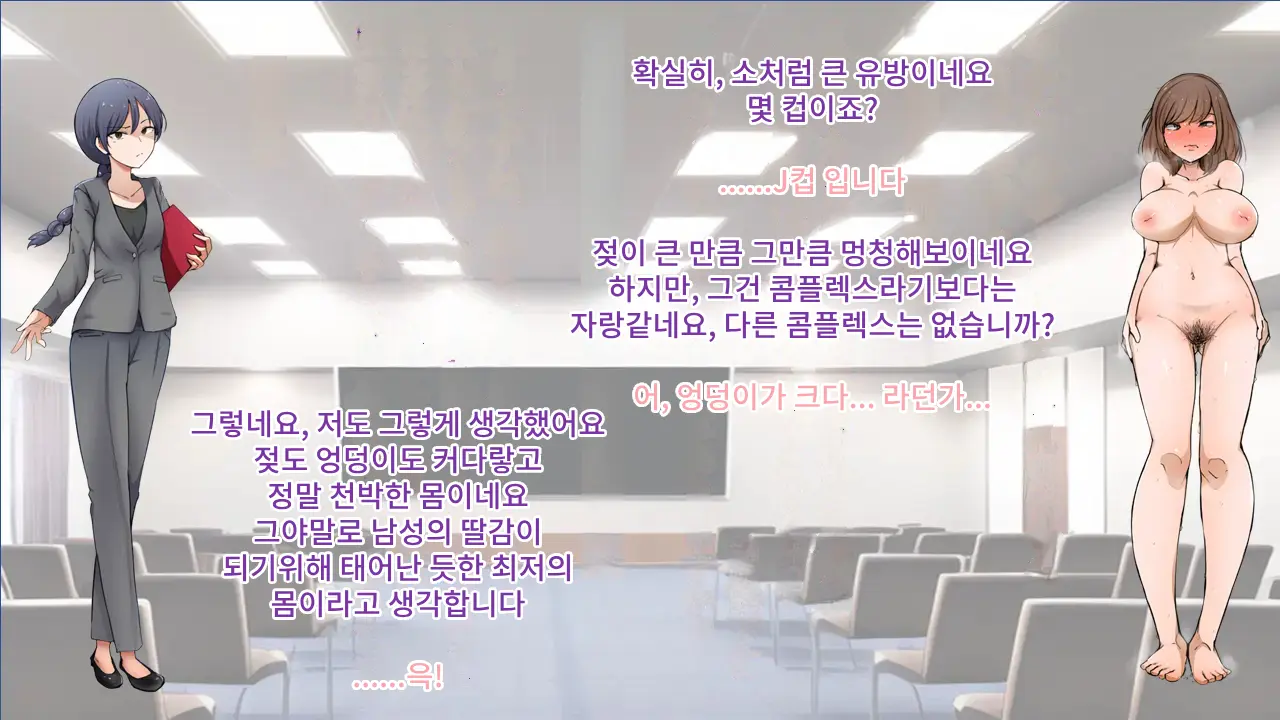 확실히, 소처럼 큰 유방이네요
몇 컵이죠?

......J컵 입니다

젖이 큰 만큼 그만큼 멍청해보이네요
하지만, 그건 콤플렉스라기보다는
자랑같네요, 다른 콤플렉스는 없습니까?

어, 엉덩이가 크다... 라던가...

그렇네요, 저도 그렇게 생각했어요
젖도 엉덩이도 커다랗고
정말 천박한 몸이네요
그야말로 남성의 딸감이
되기위해 태어난 듯한 최저의
몸이라고 생각합니다

......윽!